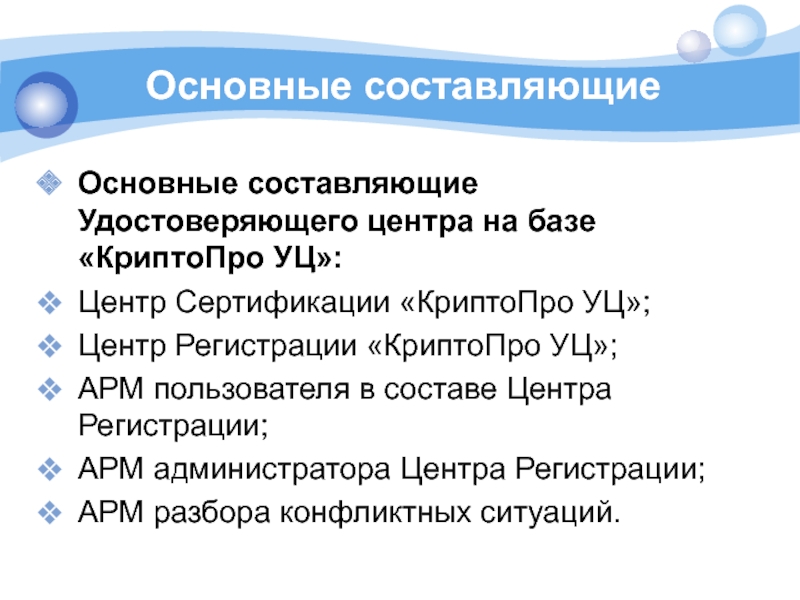 Основные составляющие

Основные составляющие Удостоверяющего центра на базе «КриптоПро УЦ»:

Центр Сертификации «КриптоПро УЦ»;

Центр Регистрации «КриптоПро УЦ»;

АРМ пользователя в составе Центра Регистрации;

АРМ администратора Центра Регистрации;

АРМ разбора конфликтных ситуаций.